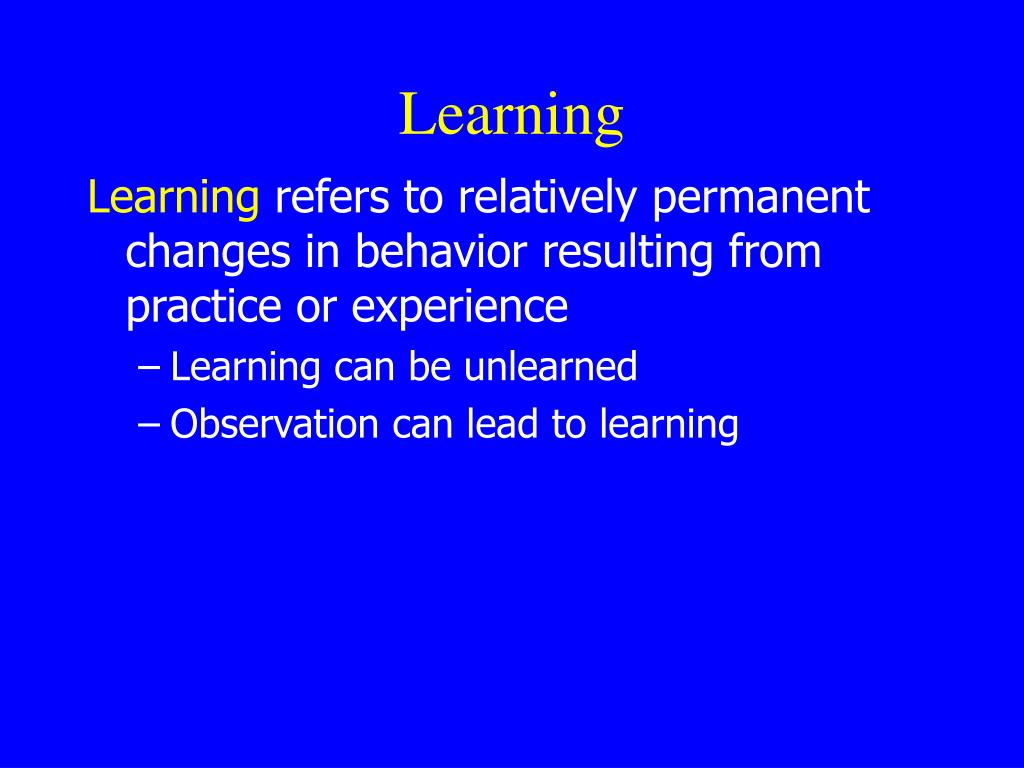 Learning

Learning refers to relatively permanent changes in behavior resulting from practice or experience

– Learning can be unlearned
– Observation can lead to learning